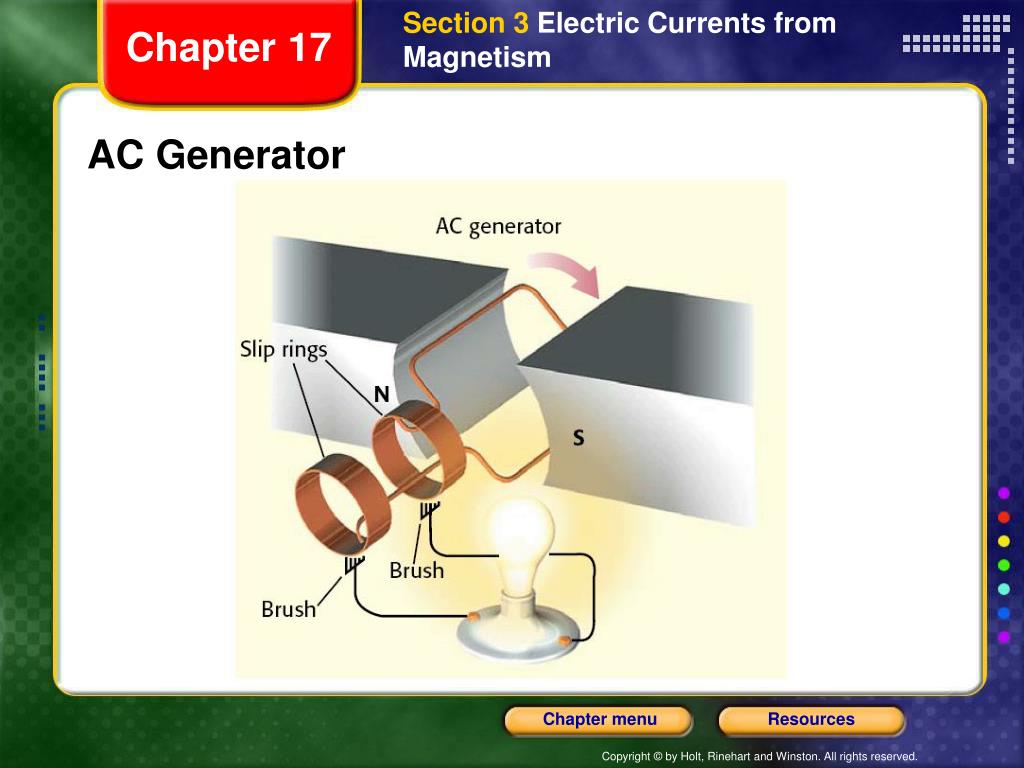 Chapter 17

Section 3 Electric Currents from Magnetism

AC Generator

AC generator

Slip rings

N

S

Brush

Brush

Chapter menu

Resources

Copyright © by Holt, Rinehart and Winston. All rights reserved.